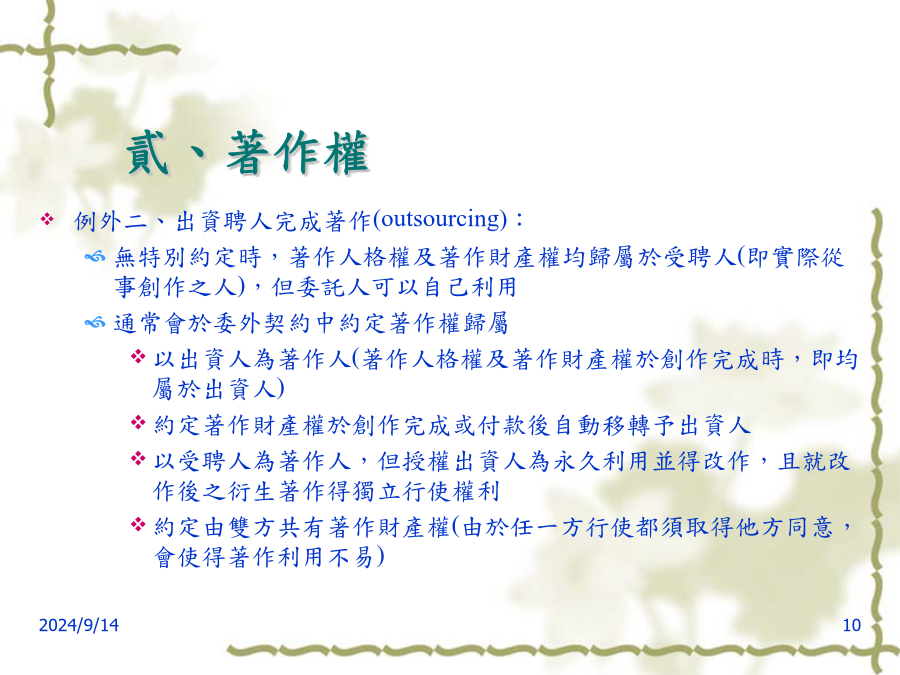 貳、著作權

例外二、出資聘人完成著作(outsourcing)：

無特別約定時，著作人格權及著作財產權均歸屬於受聘人(即實際從事創作之人)，但委託人可以自己利用

通常會於委外契約中約定著作權歸屬

以出資人為著作人(著作人格權及著作財產權於創作完成時，即均屬於出資人)

約定著作財產權於創作完成或付款後自動移轉予出資人

以受聘人為著作人，但授權出資人為永久利用並得改作，且就改作後之衍生著作得獨立行使權利

約定由雙方共有著作財產權(由於任一方行使都須取得他方同意，會使得著作利用不易)

2024/9/14

10